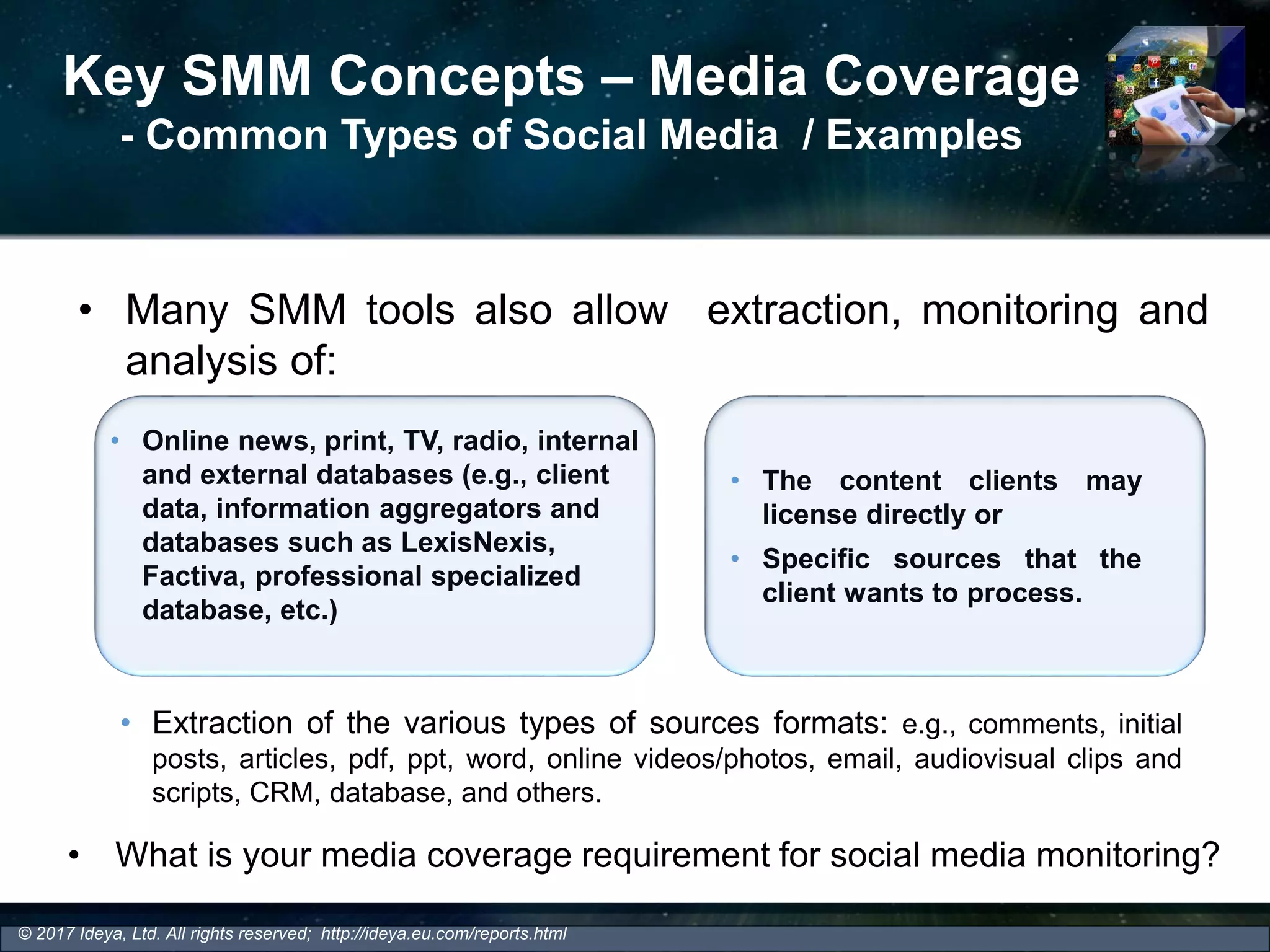 Key SMM Concepts – Media Coverage
- Common Types of Social Media / Examples

• Many SMM tools also allow extraction, monitoring and analysis of:

• Online news, print, TV, radio, internal and external databases (e.g., client data, information aggregators and databases such as LexisNexis, Factiva, professional specialized database, etc.)

• The content clients may license directly or
• Specific sources that the client wants to process.

• Extraction of the various types of sources formats: e.g., comments, initial posts, articles, pdf, ppt, word, online videos/photos, email, audiovisual clips and scripts, CRM, database, and others.

• What is your media coverage requirement for social media monitoring?

© 2017 Ideya, Ltd. All rights reserved; http://ideya.eu.com/reports.html